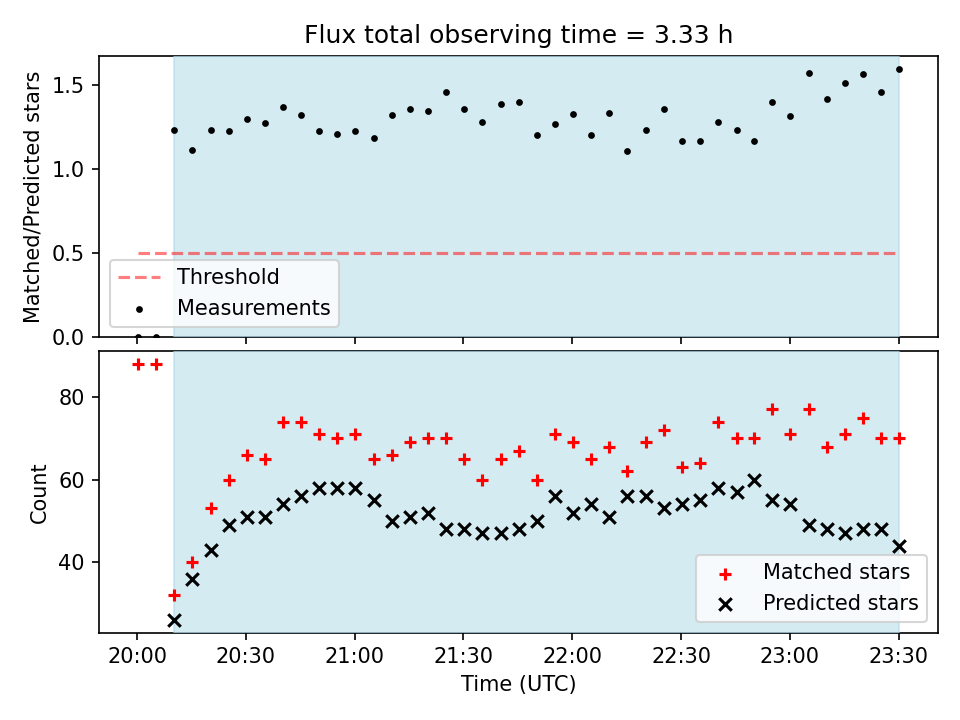 Flux total observing time = 3.33 h

Matched/Predicted stars

1.5
1.0
0.5
0.0

Threshold
Measurements

Count

80
60
40

Matched stars
Predicted stars

20:00
20:30
21:00
21:30
22:00
22:30
23:00
23:30

Time (UTC)